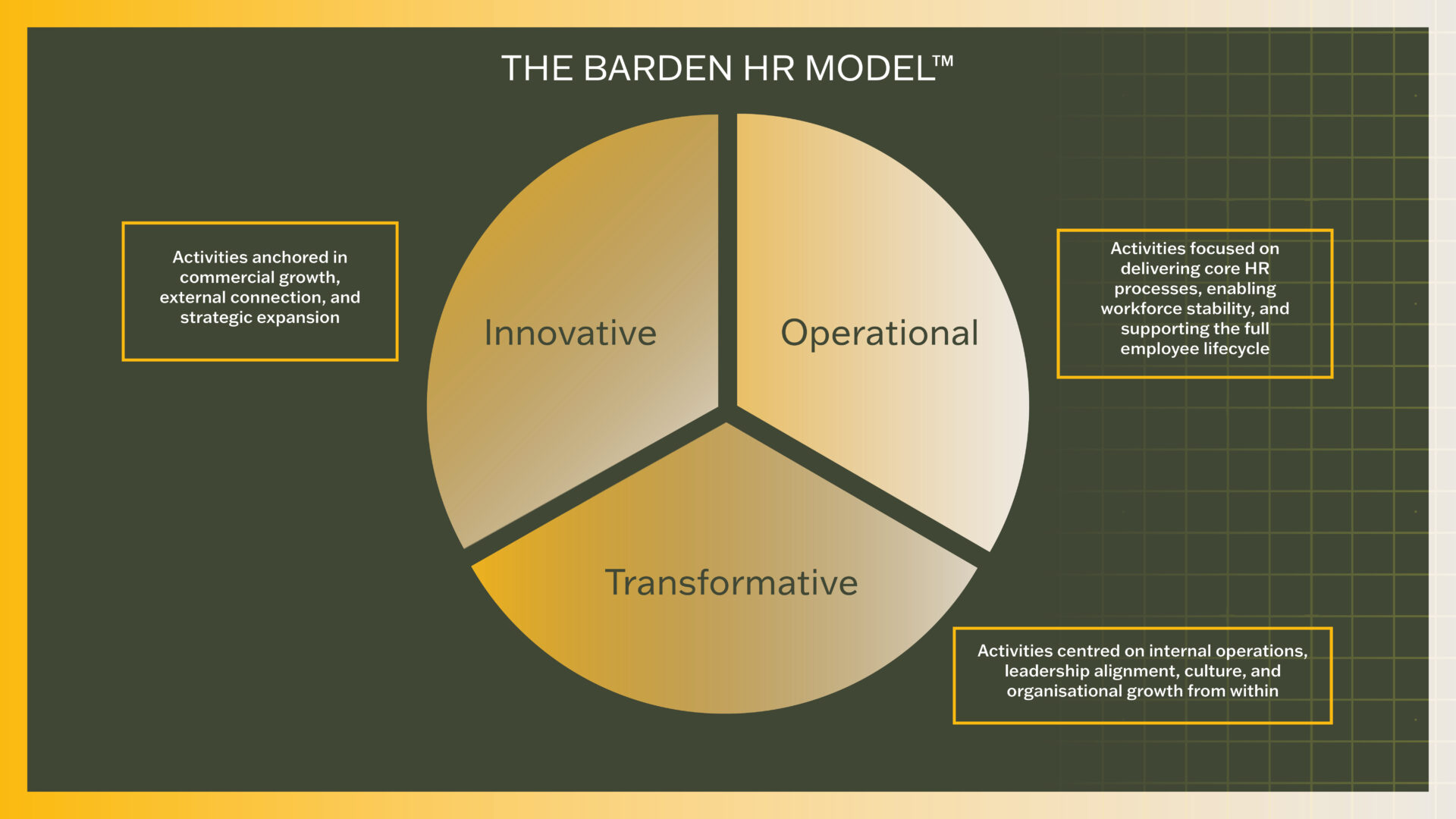 THE BARDEN HR MODEL™

Activities anchored in commercial growth, external connection, and strategic expansion

Innovative

Operational

Activities focused on delivering core HR processes, enabling workforce stability, and supporting the full employee lifecycle

Transformative

Activities centred on internal operations, leadership alignment, culture, and organisational growth from within